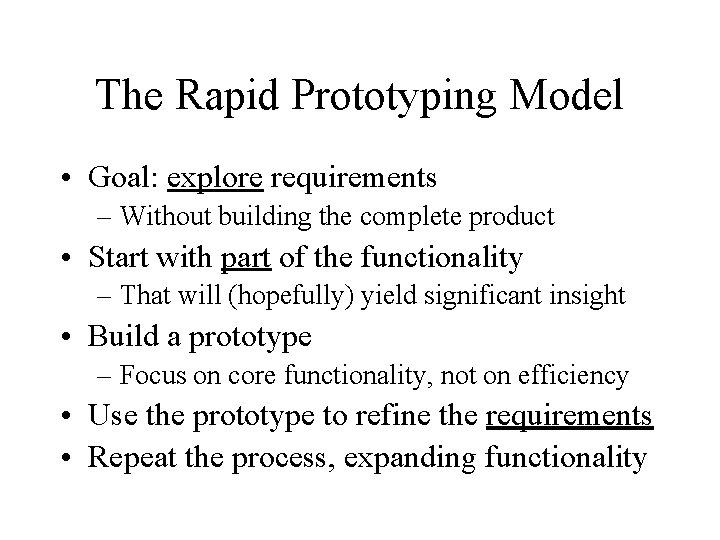 The Rapid Prototyping Model

• Goal: explore requirements
– Without building the complete product
• Start with part of the functionality
– That will (hopefully) yield significant insight
• Build a prototype
– Focus on core functionality, not on efficiency
• Use the prototype to refine the requirements
• Repeat the process, expanding functionality